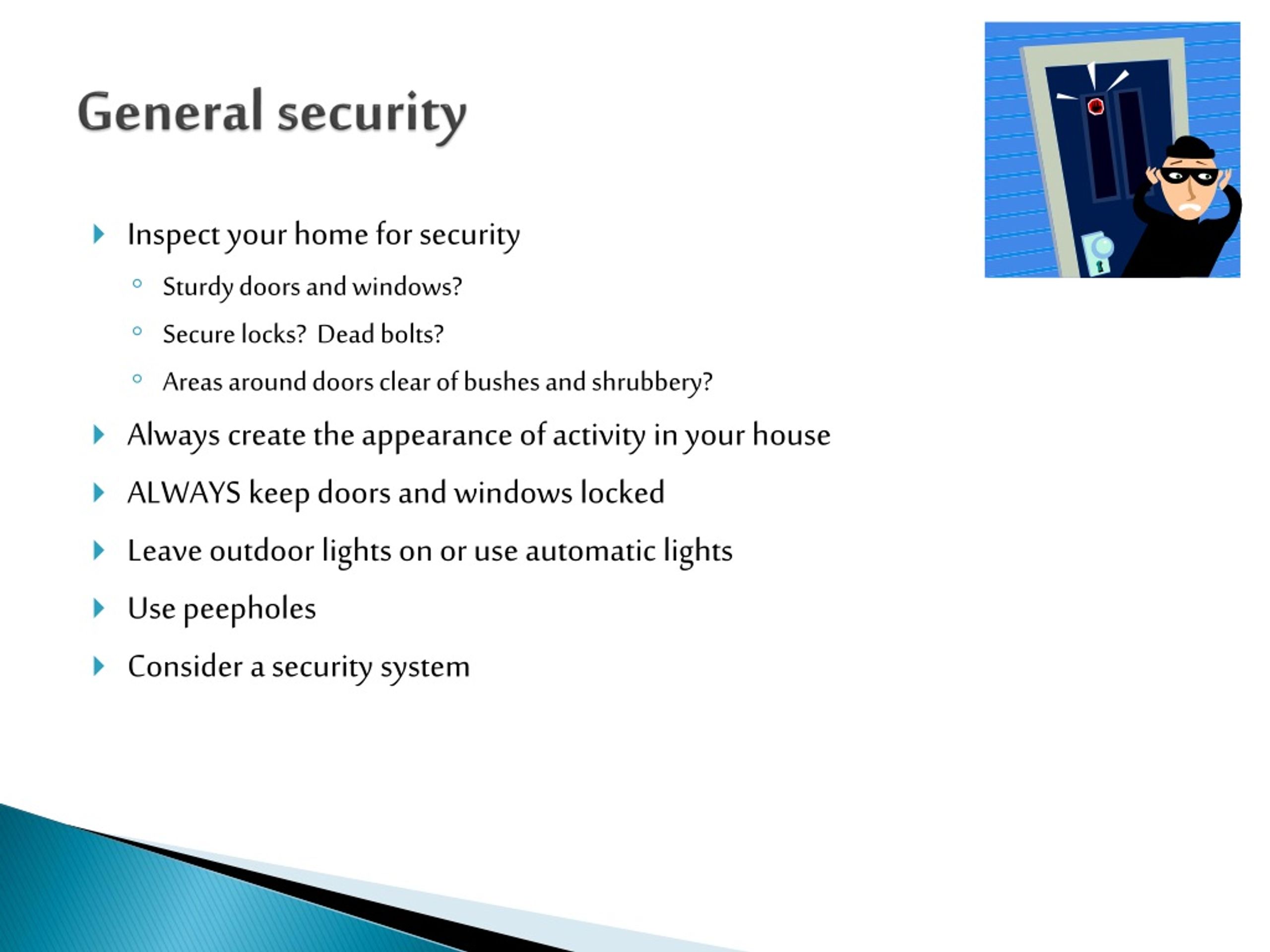 General security

Inspect your home for security
Sturdy doors and windows?
Secure locks?  Dead bolts?
Areas around doors clear of bushes and shrubbery?
Always create the appearance of activity in your house
ALWAYS keep doors and windows locked
Leave outdoor lights on or use automatic lights
Use peepholes
Consider a security system